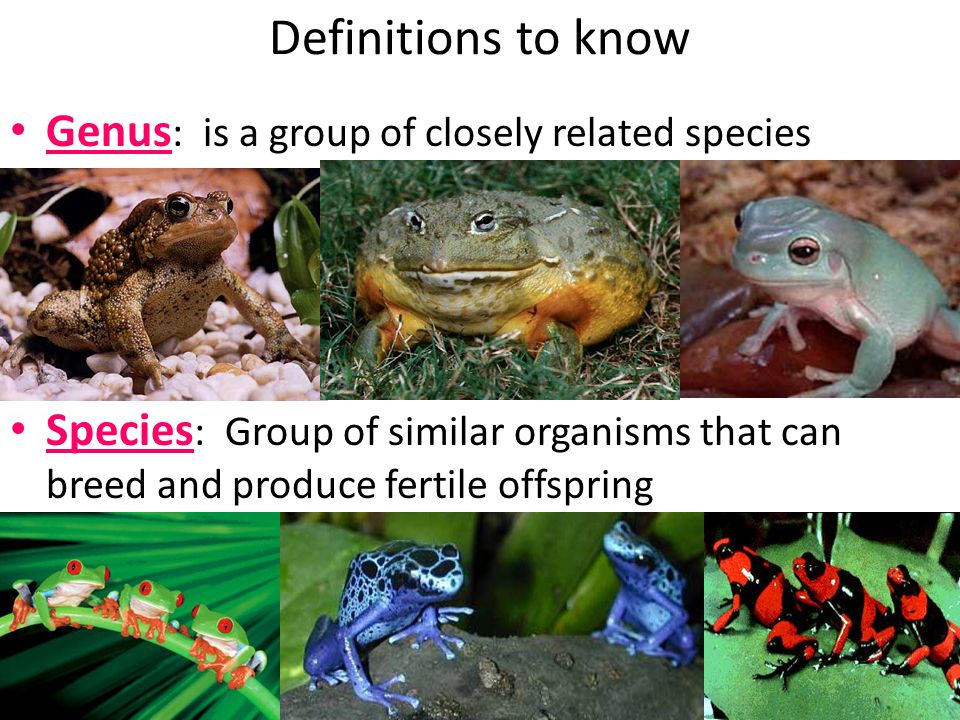 Definitions to know

• Genus: is a group of closely related species

• Species: Group of similar organisms that can breed and produce fertile offspring